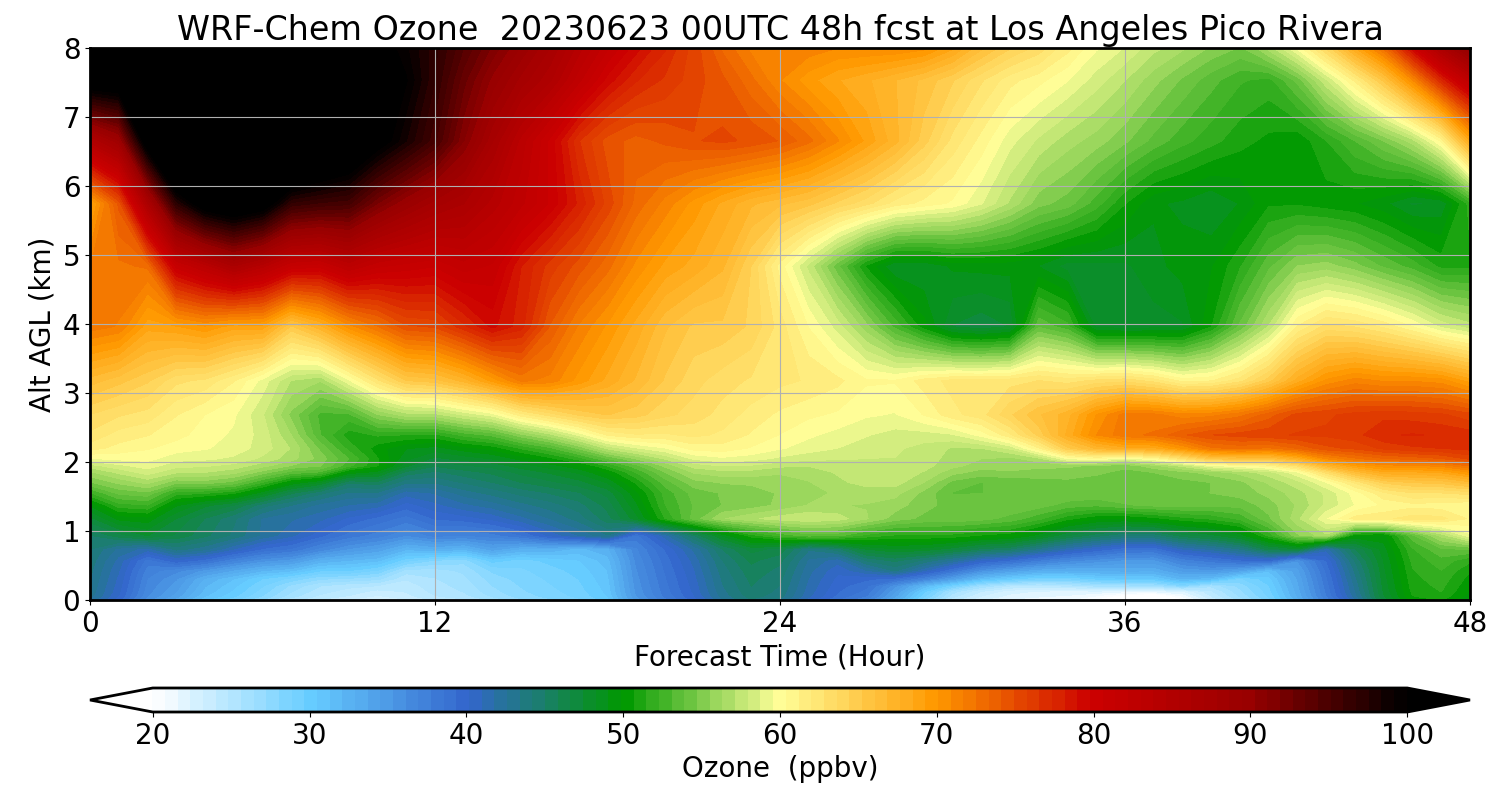 WRF-Chem Ozone 20230623 00UTC 48h fcst at Los Angeles Pico Rivera

Alt AGL (km)

8
7
6
5
4
3
2
1
0

0
12
24
36
48

Forecast Time (Hour)

20
30
40
50
60
70
80
90
100

Ozone (ppbv)